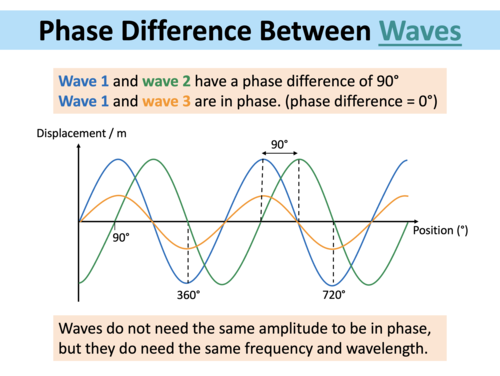 Phase Difference Between Waves

Wave 1 and wave 2 have a phase difference of 90°
Wave 1 and wave 3 are in phase. (phase difference = 0°)

Displacement / m

90°

Position (°)

90°

360°

720°

Waves do not need the same amplitude to be in phase, but they do need the same frequency and wavelength.